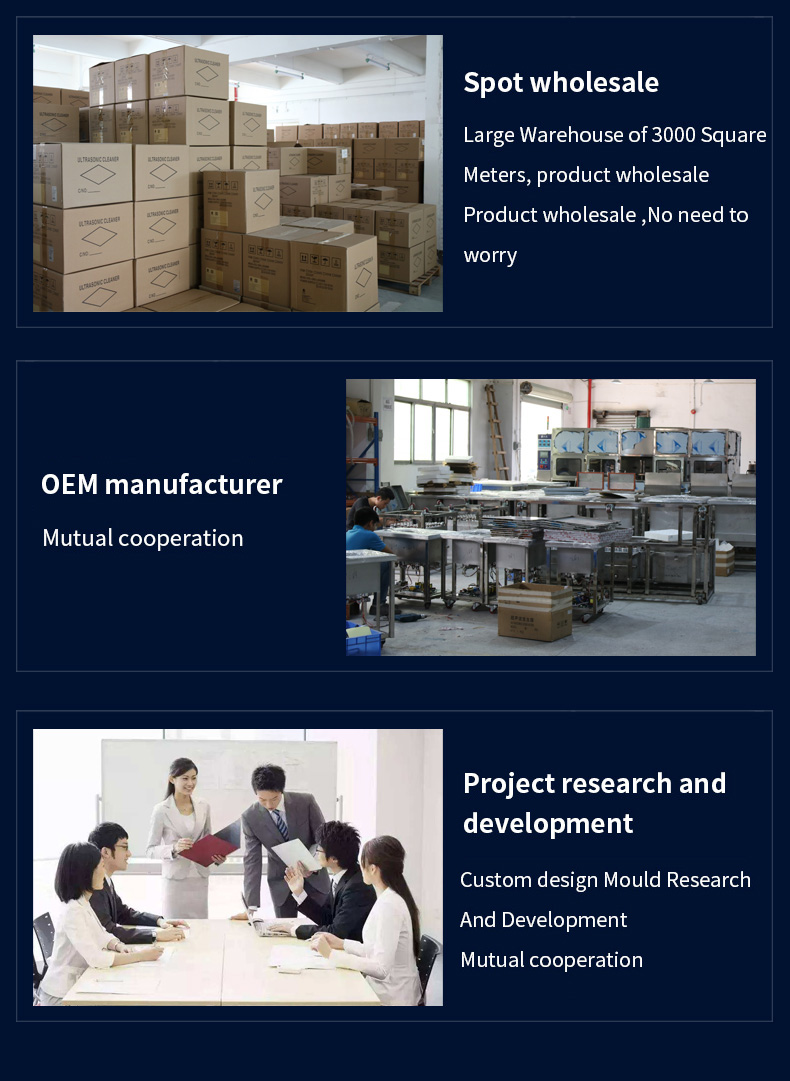 ULTRASONIC CLEANER

Spot wholesale

Large Warehouse of 3000 Square Meters, product wholesale Product wholesale ,No need to worry

OEM manufacturer

Mutual cooperation

Project research and development

Custom design Mould Research And Development

Mutual cooperation